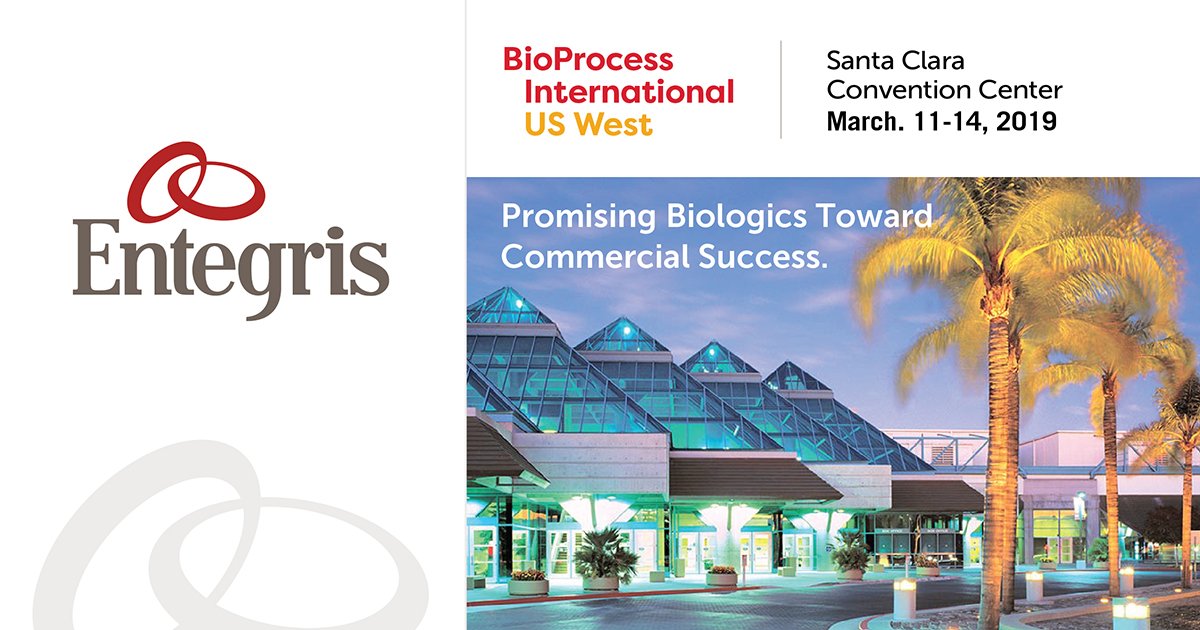 Entegris

BioProcess
International
US West

Santa Clara
Convention Center
March. 11-14, 2019

Promising Biologics Toward
Commercial Success.